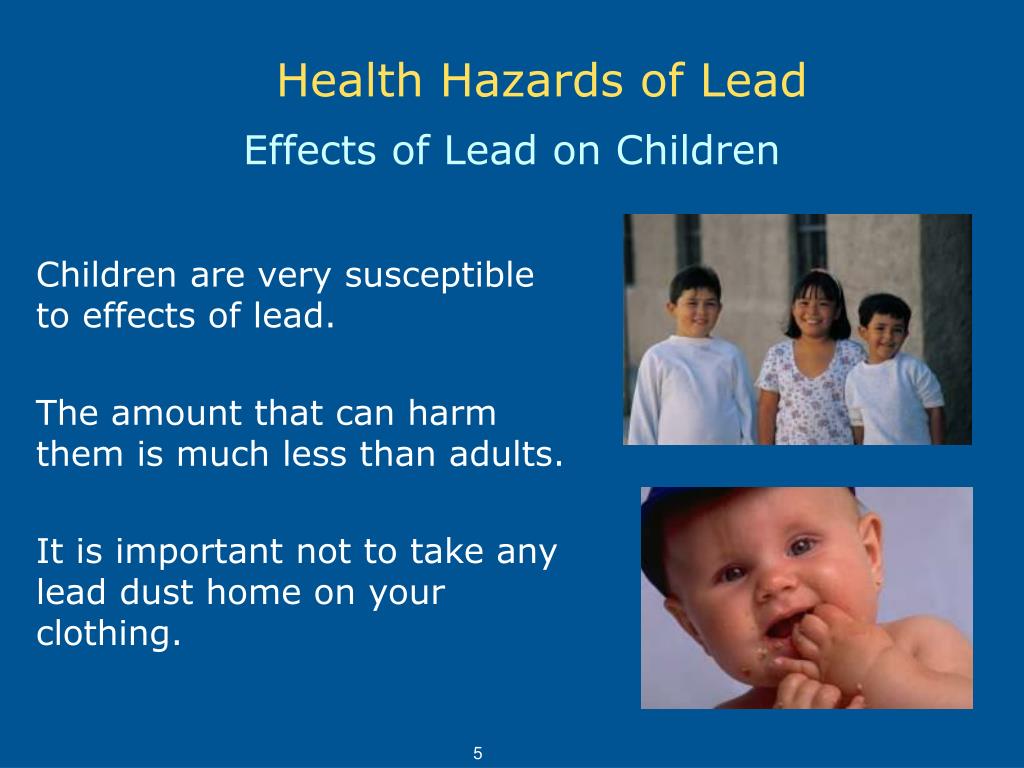 Health Hazards of Lead

Effects of Lead on Children

Children are very susceptible to effects of lead.

The amount that can harm them is much less than adults.

It is important not to take any lead dust home on your clothing.

5